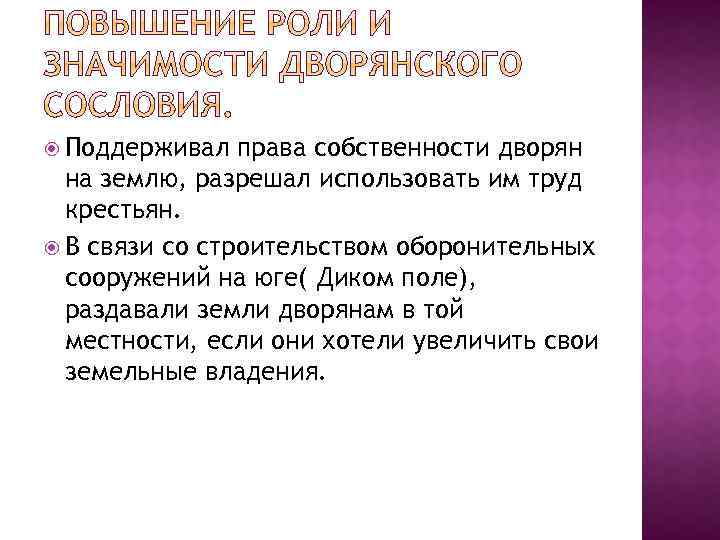 ПОВЫШЕНИЕ РОЛИ И ЗНАЧИМОСТИ ДВОРЯНСКОГО СОСЛОВИЯ.

Поддерживал права собственности дворян на землю, разрешал использовать им труд крестьян.

В связи со строительством оборонительных сооружений на юге( Диком поле), раздавали земли дворянам в той местности, если они хотели увеличить свои земельные владения.